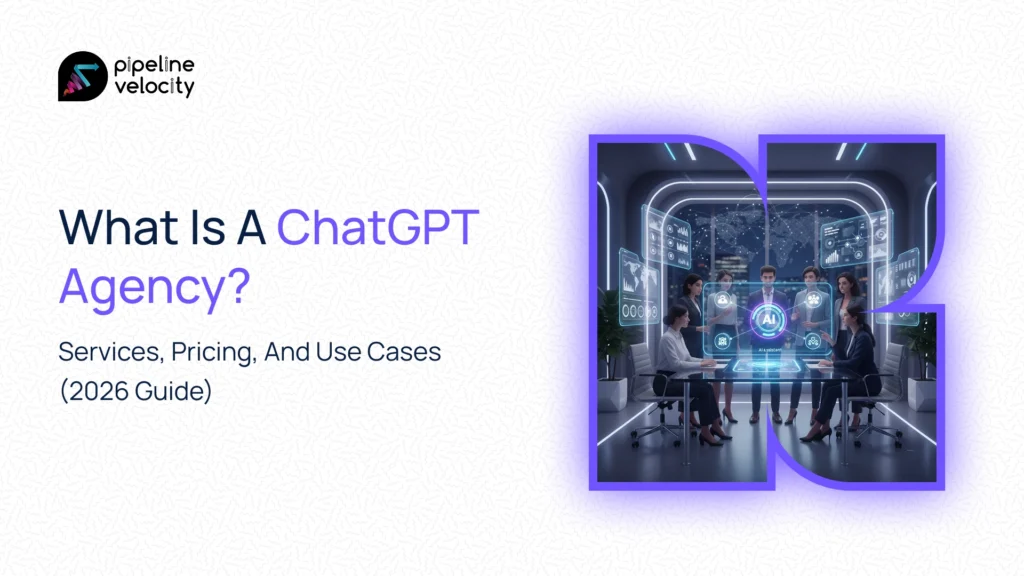 pipeline velocity

What Is A ChatGPT Agency?

Services, Pricing, And Use Cases (2026 Guide)

AI